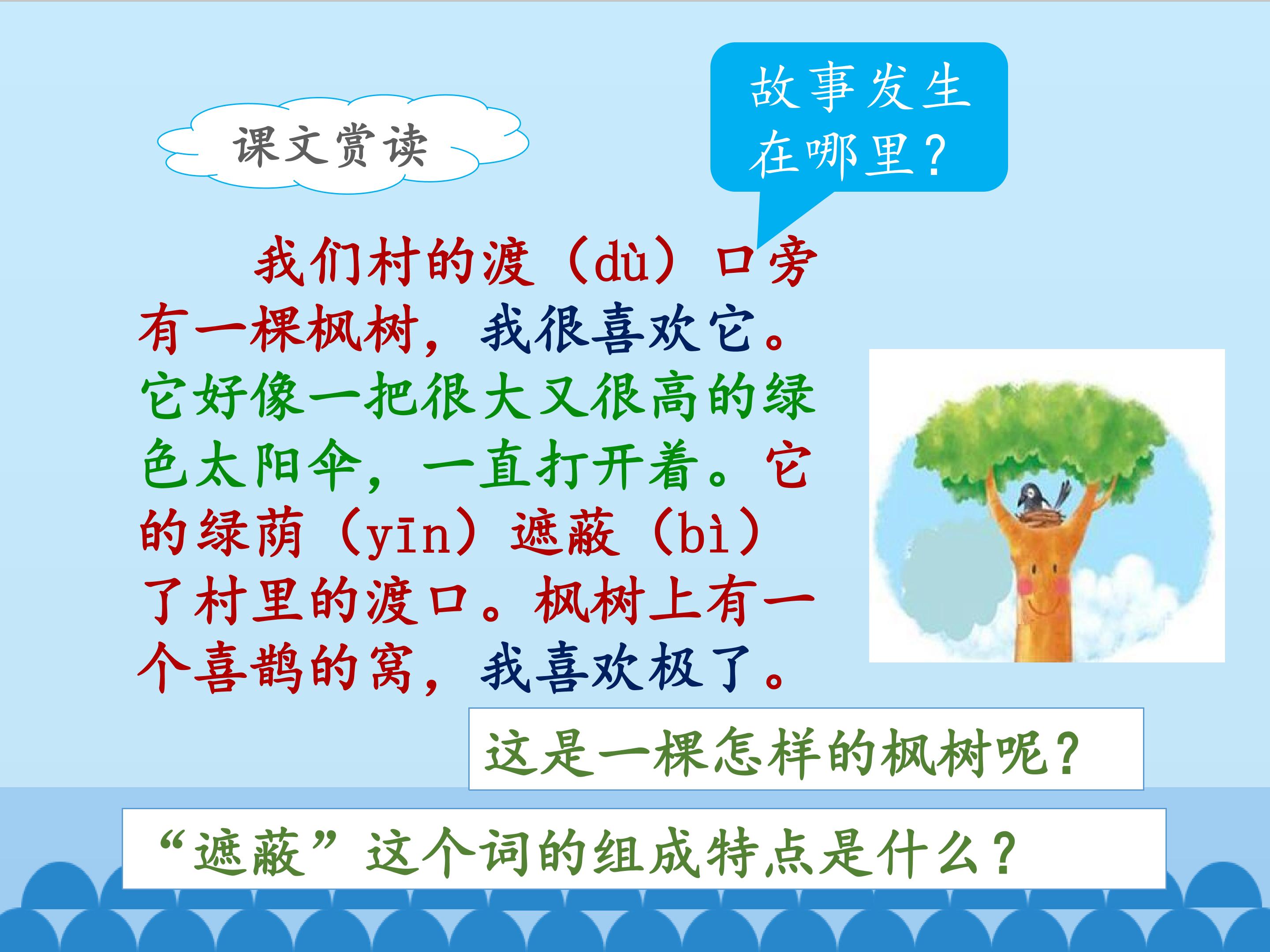 课文赏读

故事发生在哪里？

我们村的渡（dù）口旁有一棵枫树，我很喜欢它。它好像一把很大又很高的绿色太阳伞，一直打开着。它的绿荫（yīn）遮蔽（bì）了村里的渡口。枫树上有一个喜鹊的窝，我喜欢极了。

这是一棵怎样的枫树呢？

“遮蔽”这个词的组成特点是什么？